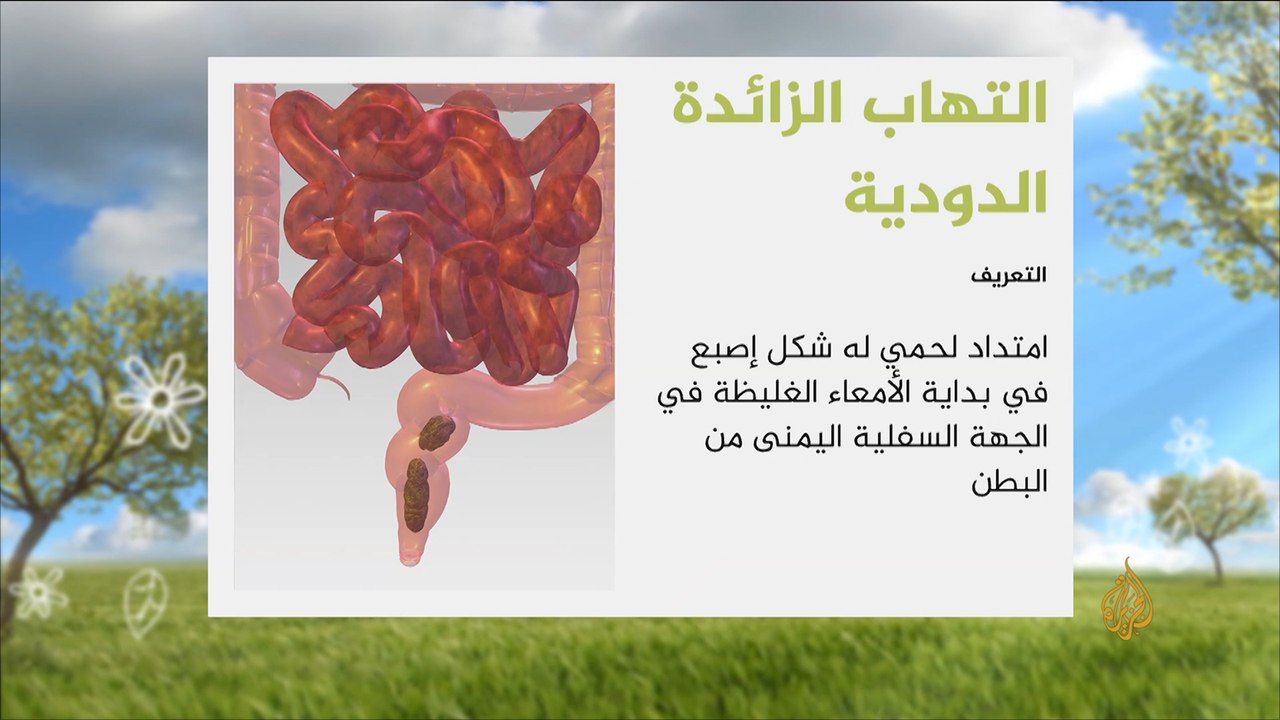 التهاب الزائدة الدودية

التعريف

امتداد لحمي له شكل إصبع في بداية الأمعاء الغليظة في الجهة السفلية اليمنى من البطن

الجزيرة